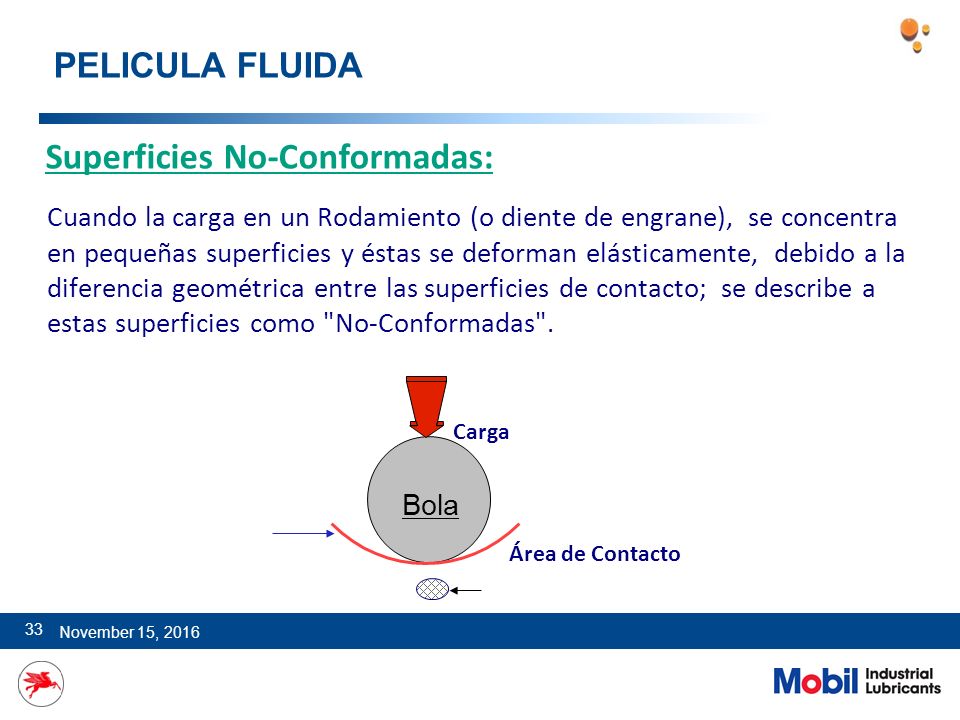 PELICULA FLUIDA

Superficies No-Conformadas:

Cuando la carga en un Rodamiento (o diente de engrane), se concentra en pequeñas superficies y éstas se deforman elásticamente, debido a la diferencia geométrica entre las superficies de contacto; se describe a estas superficies como "No-Conformadas".

Carga

Bola

Área de Contacto

33 November 15, 2016

Mobil Industrial Lubricants